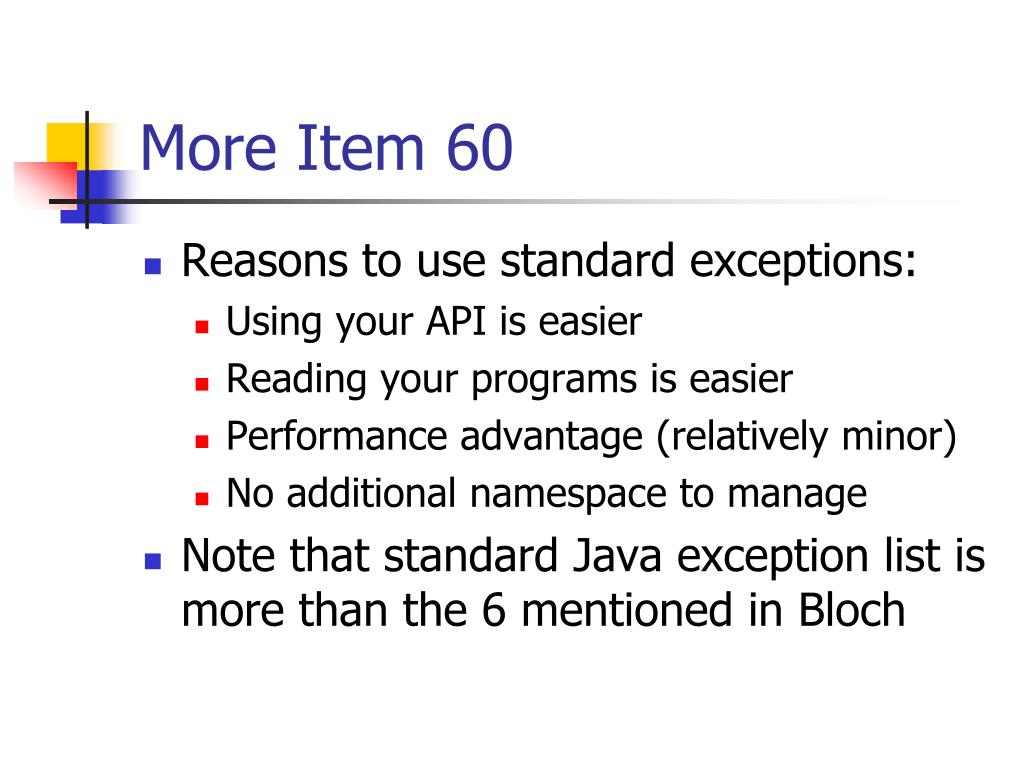 More Item 60

- Reasons to use standard exceptions:
  - Using your API is easier
  - Reading your programs is easier
  - Performance advantage (relatively minor)
  - No additional namespace to manage
- Note that standard Java exception list is more than the 6 mentioned in Bloch